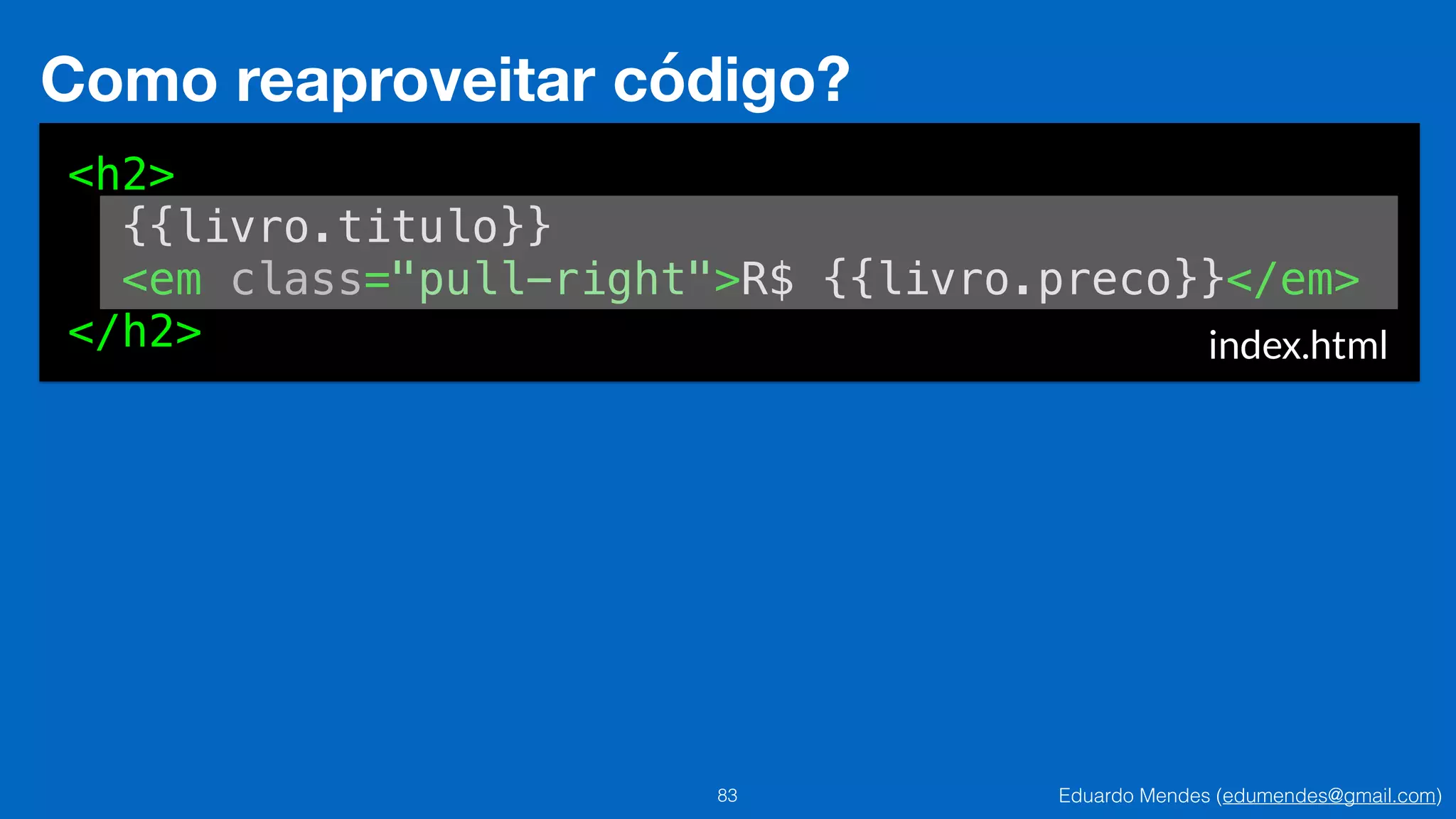 Como reaproveitar código?

<h2>
{{livro.titulo}}
<em class="pull-right">R$ {{livro.preco}}</em>
</h2>
index.html

83

Eduardo Mendes (edumendes@gmail.com)